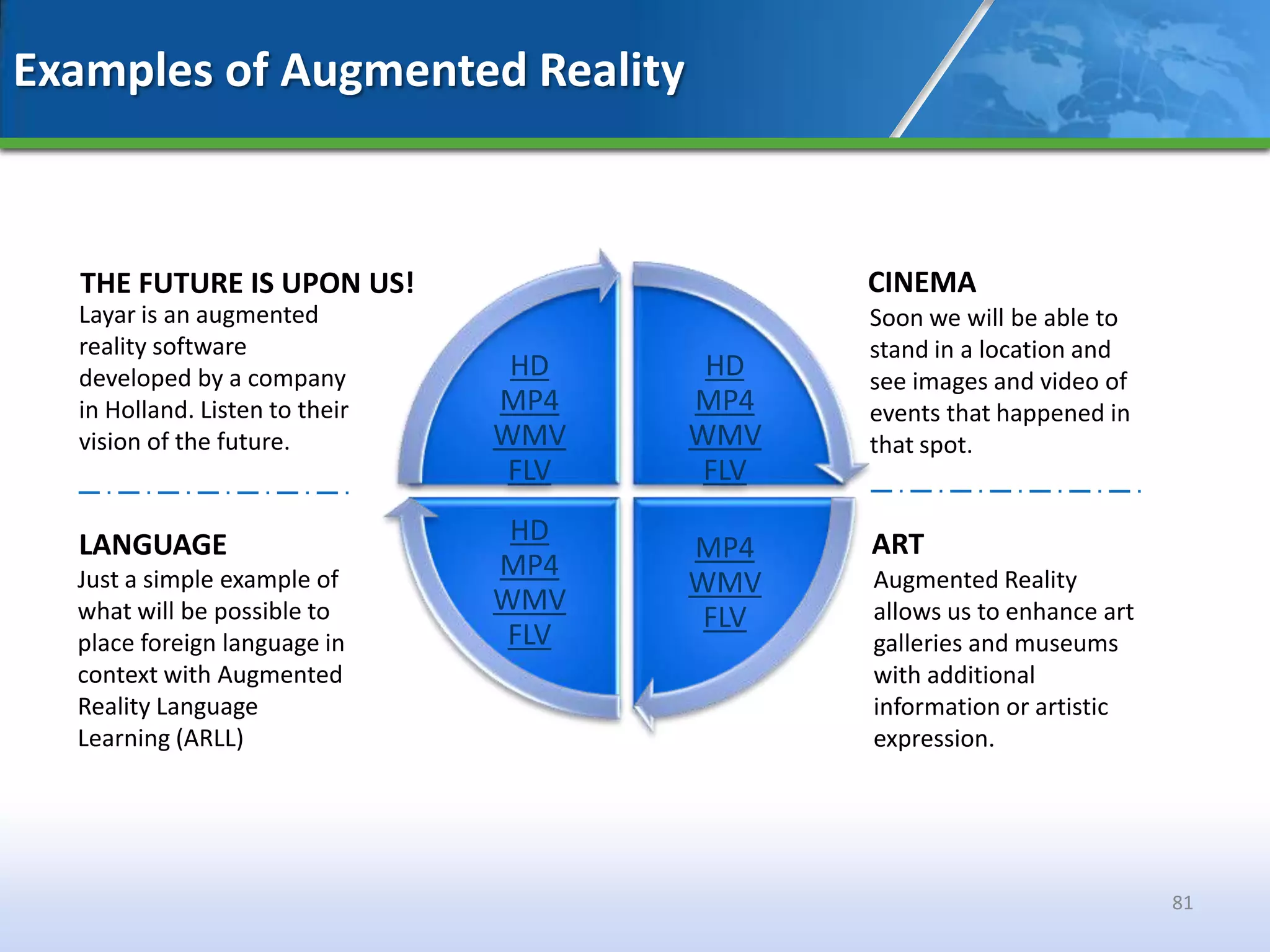 Examples of Augmented Reality

THE FUTURE IS UPON US!
Layar is an augmented reality software developed by a company in Holland. Listen to their vision of the future.

HD
MP4
WMV
FLV

HD
MP4
WMV
FLV

CINEMA
Soon we will be able to stand in a location and see images and video of events that happened in that spot.

LANGUAGE
Just a simple example of what will be possible to place foreign language in context with Augmented Reality Language Learning (ARLL)

HD
MP4
WMV
FLV

MP4
WMV
FLV

ART
Augmented Reality allows us to enhance art galleries and museums with additional information or artistic expression.

81